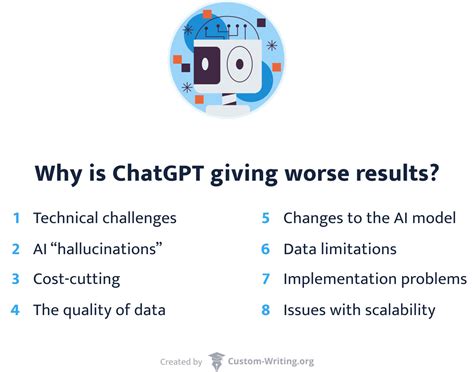 Why is ChatGPT giving worse results?

1 Technical challenges
2 AI “hallucinations”
3 Cost-cutting
4 The quality of data

5 Changes to the AI model
6 Data limitations
7 Implementation problems
8 Issues with scalability

Created by Custom-Writing.org